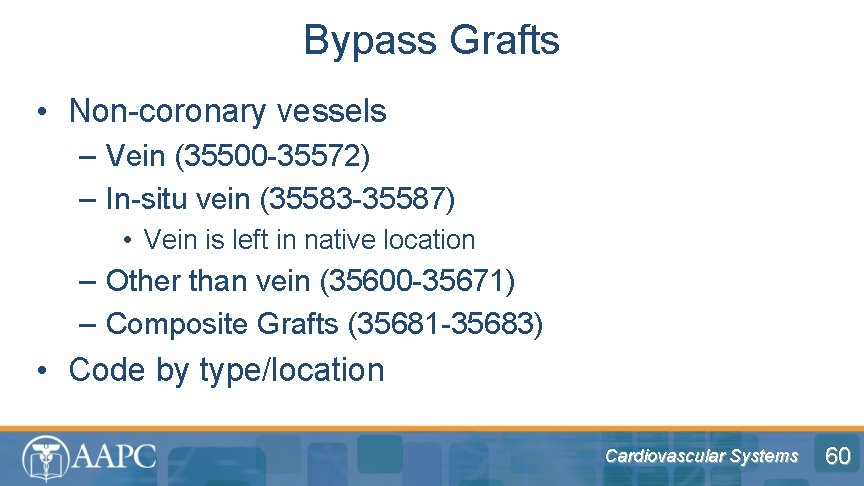 Bypass Grafts

• Non-coronary vessels
– Vein (35500-35572)
– In-situ vein (35583-35587)
• Vein is left in native location
– Other than vein (35600-35671)
– Composite Grafts (35681-35683)
• Code by type/location

AAPC

Cardiovascular Systems

60